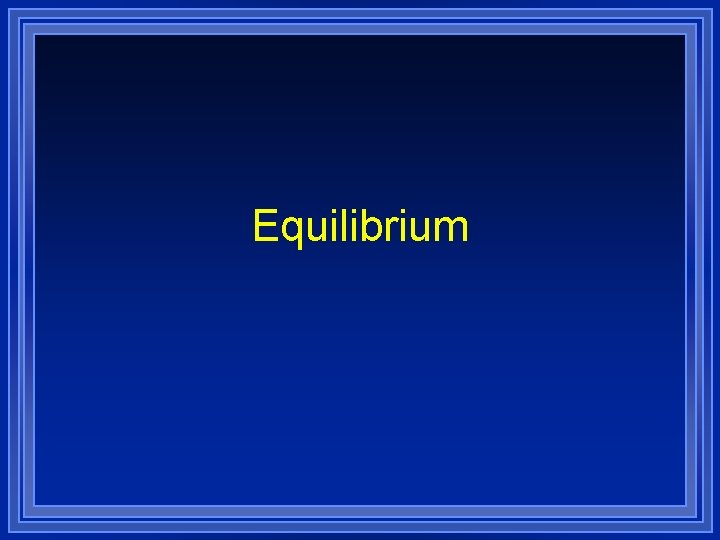 Equilibrium